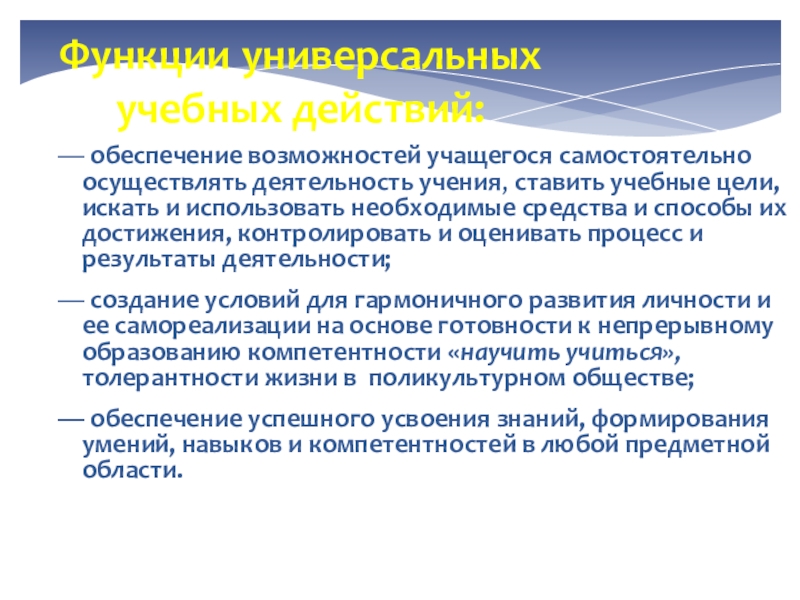 Функции универсальных учебных действий:

— обеспечение возможностей учащегося самостоятельно осуществлять деятельность учения, ставить учебные цели, искать и использовать необходимые средства и способы их достижения, контролировать и оценивать процесс и результаты деятельности;

— создание условий для гармоничного развития личности и ее самореализации на основе готовности к непрерывному образованию компетентности «научить учиться», толерантности жизни в поликультурном обществе;

— обеспечение успешного усвоения знаний, формирования умений, навыков и компетентностей в любой предметной области.